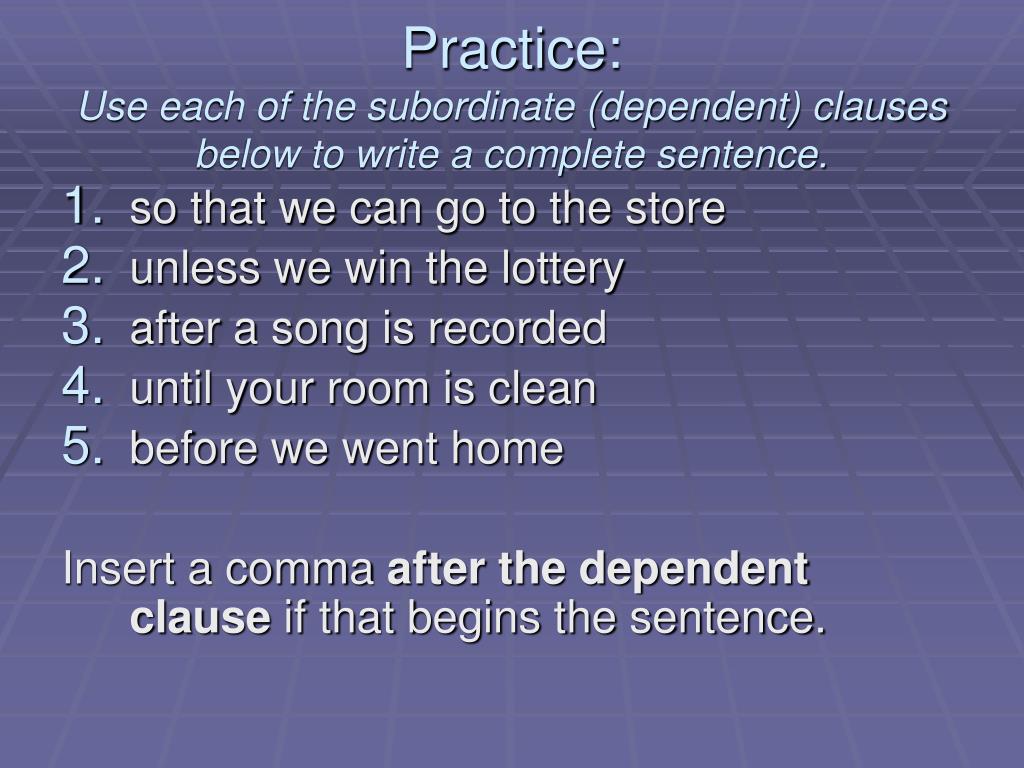 Practice:
Use each of the subordinate (dependent) clauses below to write a complete sentence.

1. so that we can go to the store
2. unless we win the lottery
3. after a song is recorded
4. until your room is clean
5. before we went home

Insert a comma after the dependent clause if that begins the sentence.